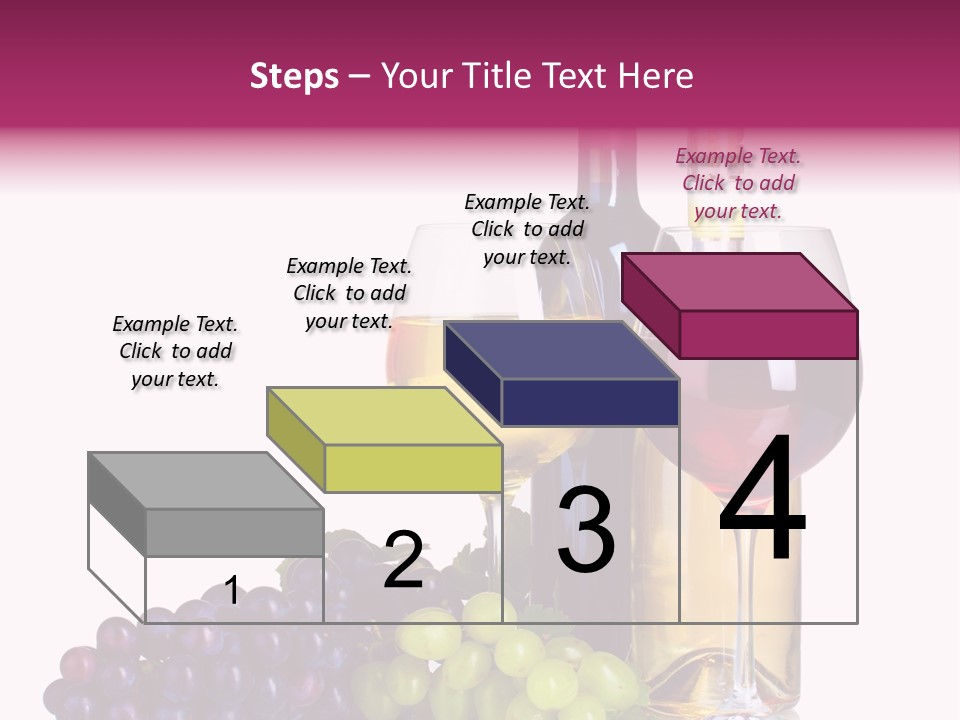 Steps – Your Title Text Here

Example Text. Click to add your text.

Example Text. Click to add your text.

Example Text. Click to add your text.

Example Text. Click to add your text.

1

2

3

4